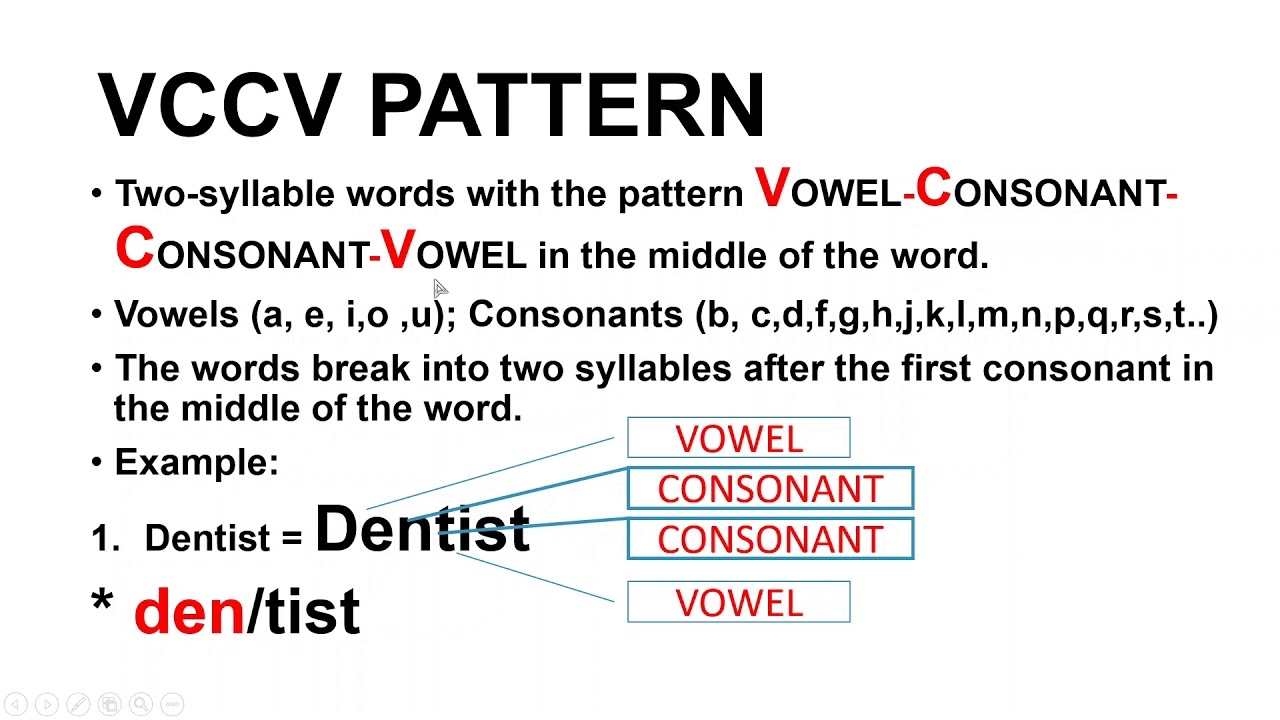 VCCV PATTERN

• Two-syllable words with the pattern VOWEL-CONSONANT-CONSONANT-VOWEL in the middle of the word.

• Vowels (a, e, i,o ,u); Consonants (b, c,d,f,g,h,j,k,l,m,n,p,q,r,s,t..)

• The words break into two syllables after the first consonant in the middle of the word.

• Example:

1. Dentist = Dentist

VOWEL
CONSONANT
CONSONANT
VOWEL

* den/tist